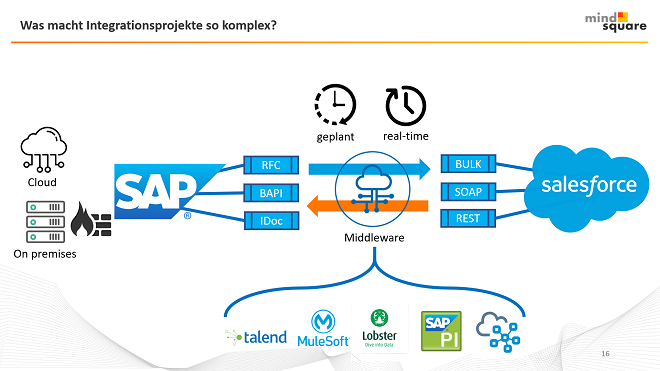 Was macht Integrationsprojekte so komplex?

mind square

geplant

real-time

Cloud

On premises

SAP

RFC

BAPI

IDoc

Middleware

BULK

SOAP

REST

salesforce

talend

MuleSoft

Lobster
Dive into Data

SAP
PI

16